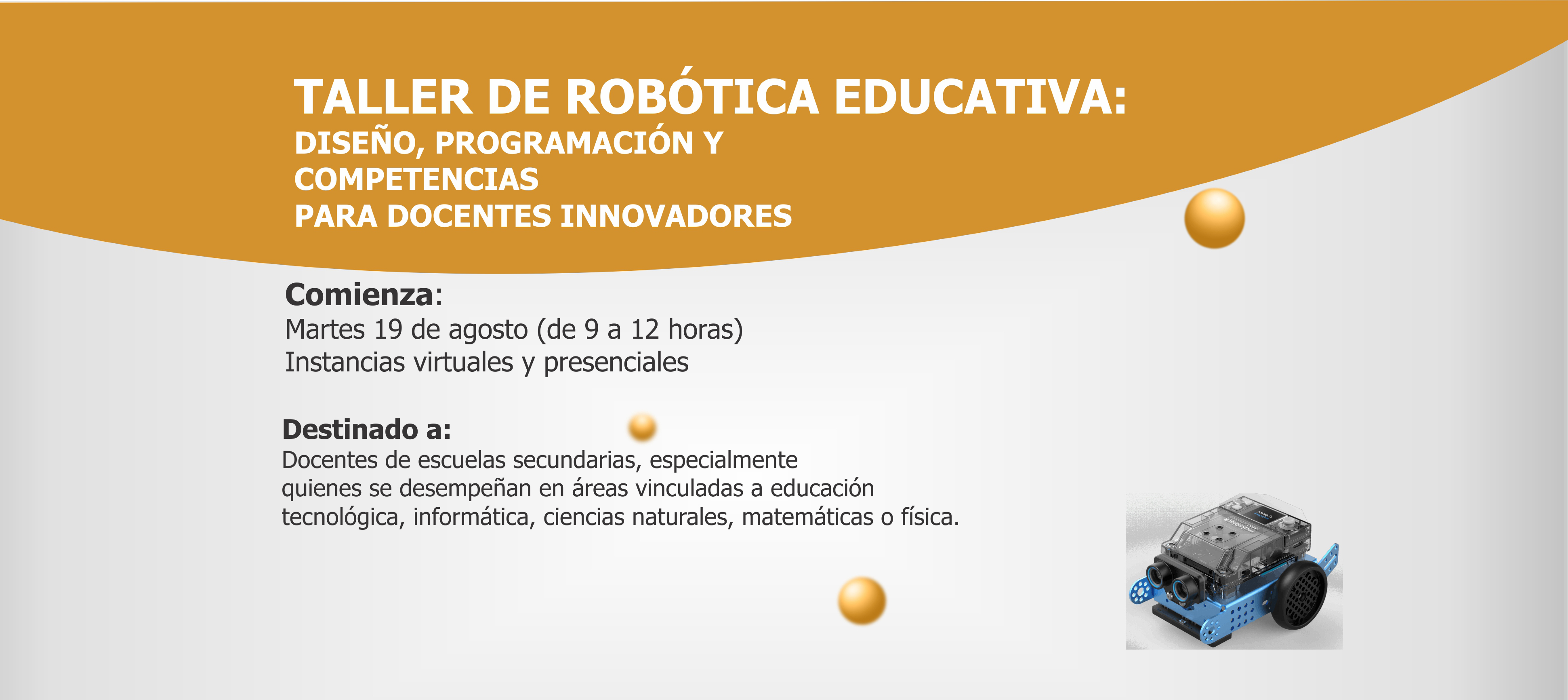 TALLER DE ROBÓTICA EDUCATIVA:
DISEÑO, PROGRAMACIÓN Y COMPETENCIAS
PARA DOCENTES INNOVADORES

Comienza:
Martes 19 de agosto (de 9 a 12 horas)
Instancias virtuales y presenciales

Destinado a:
Docentes de escuelas secundarias, especialmente quienes se desempeñan en áreas vinculadas a educación tecnológica, informática, ciencias naturales, matemáticas o física.